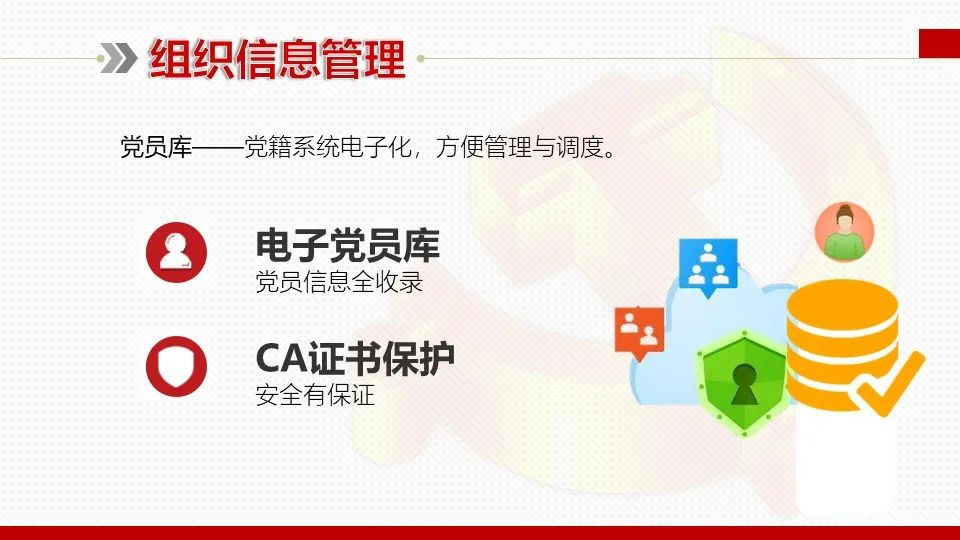 组织信息管理

党员库——党籍系统电子化，方便管理与调度。

电子党员库
党员信息全收录

CA证书保护
安全有保证